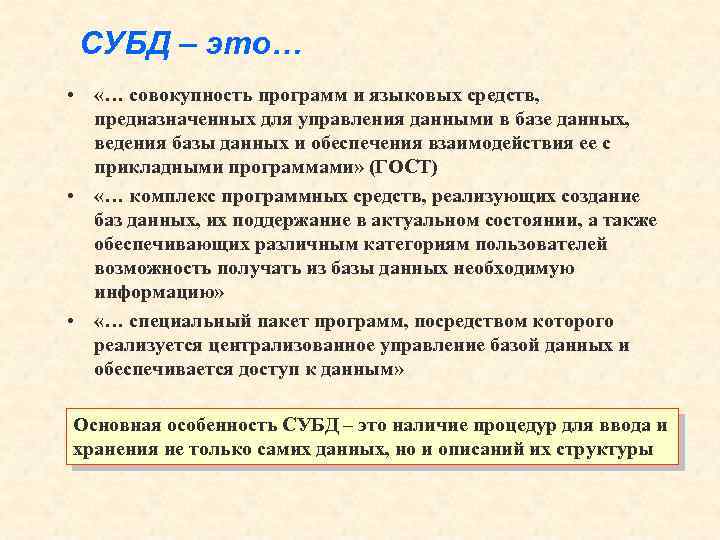 СУБД – это…

• «… совокупность программ и языковых средств, предназначенных для управления данными в базе данных, ведения базы данных и обеспечения взаимодействия ее с прикладными программами» (ГОСТ)

• «… комплекс программных средств, реализующих создание баз данных, их поддержание в актуальном состоянии, а также обеспечивающих различным категориям пользователей возможность получать из базы данных необходимую информацию»

• «… специальный пакет программ, посредством которого реализуется централизованное управление базой данных и обеспечивается доступ к данным»

Основная особенность СУБД – это наличие процедур для ввода и хранения не только самих данных, но и описаний их структуры